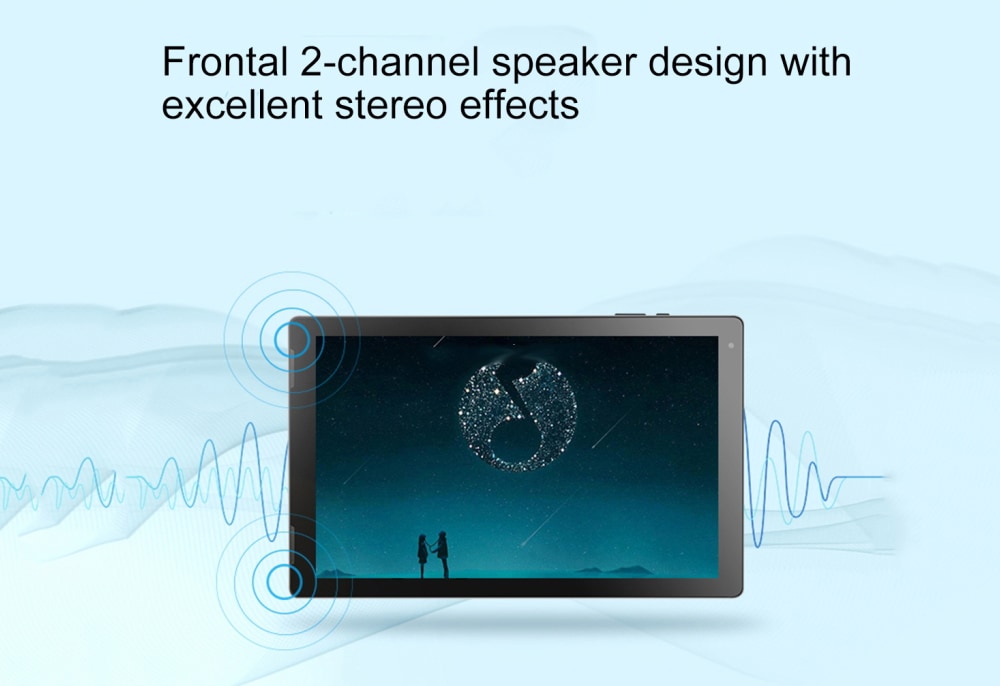 Frontal 2-channel speaker design with excellent stereo effects